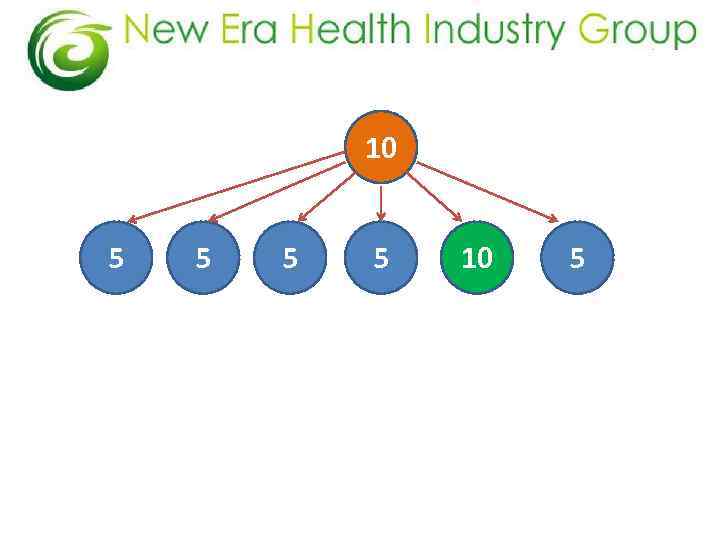 New Era Health Industry Group

10

5

5

5

5

10

5